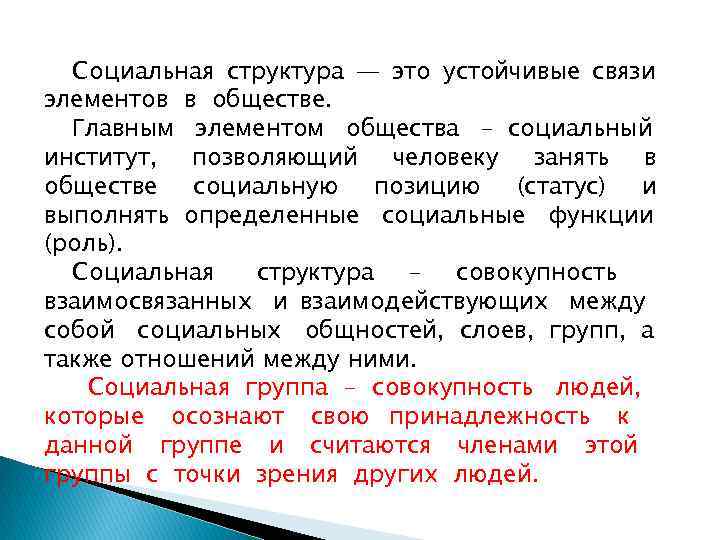 Социальная структура — это устойчивые связи элементов в обществе.

Главным элементом общества – социальный институт, позволяющий человеку занять в обществе социальную позицию (статус) и выполнять определенные социальные функции (роль).

Социальная структура – совокупность взаимосвязанных и взаимодействующих между собой социальных общностей, слоев, групп, а также отношений между ними.

Социальная группа – совокупность людей, которые осознают свою принадлежность к данной группе и считаются членами этой группы с точки зрения других людей.